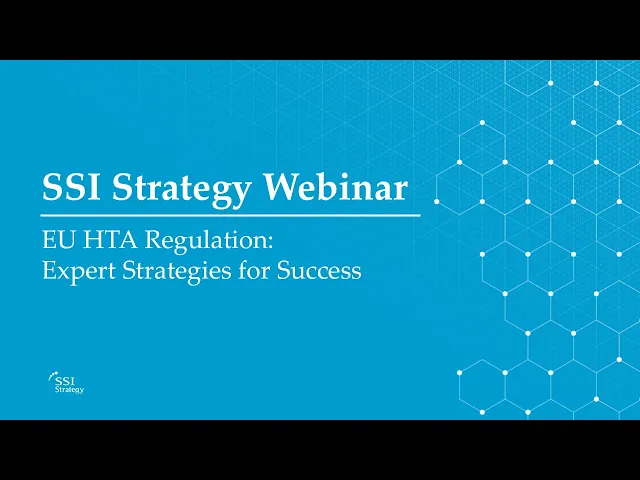 SSI Strategy Webinar

EU HTA Regulation:
Expert Strategies for Success

SSI
Strategy